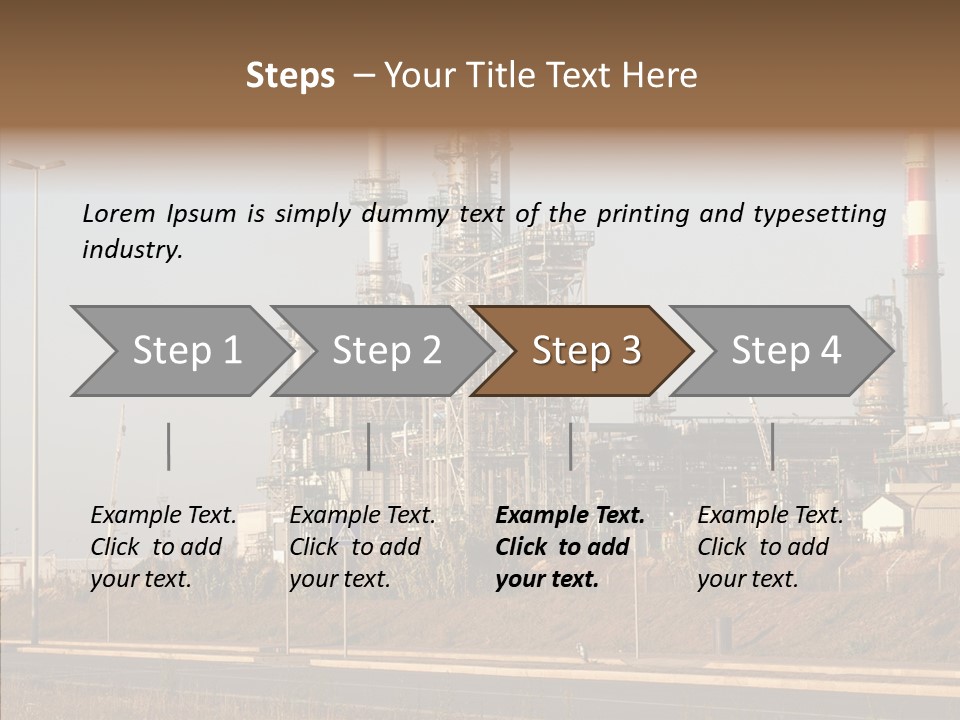 Steps – Your Title Text Here

Lorem Ipsum is simply dummy text of the printing and typesetting industry.

Step 1

Step 2

Step 3

Step 4

Example Text. Click to add your text.

Example Text. Click to add your text.

Example Text. Click to add your text.

Example Text. Click to add your text.